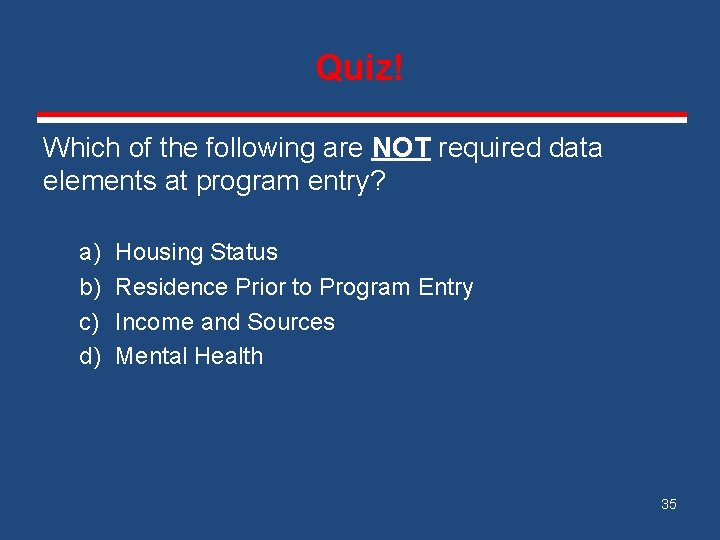 Quiz!

Which of the following are NOT required data elements at program entry?

a) Housing Status
b) Residence Prior to Program Entry
c) Income and Sources
d) Mental Health

35